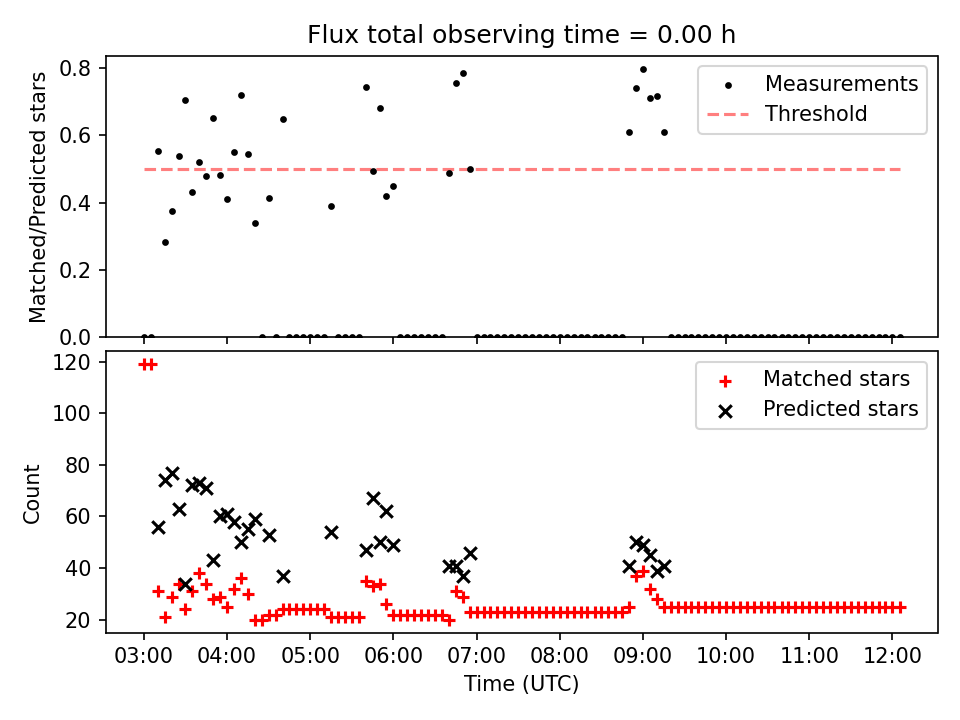 Flux total observing time = 0.00 h

Matched/Predicted stars

0.8
0.6
0.4
0.2
0.0

Measurements
Threshold

Count

120
100
80
60
40
20

Matched stars
Predicted stars

03:00 04:00 05:00 06:00 07:00 08:00 09:00 10:00 11:00 12:00

Time (UTC)